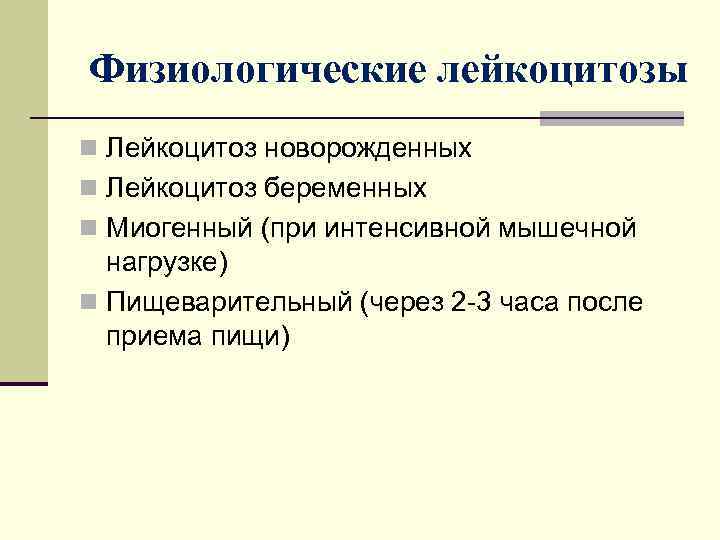 Физиологические лейкоцитозы

- Лейкоцитоз новорожденных
- Лейкоцитоз беременных
- Миогенный (при интенсивной мышечной нагрузке)
- Пищеварительный (через 2-3 часа после приема пищи)